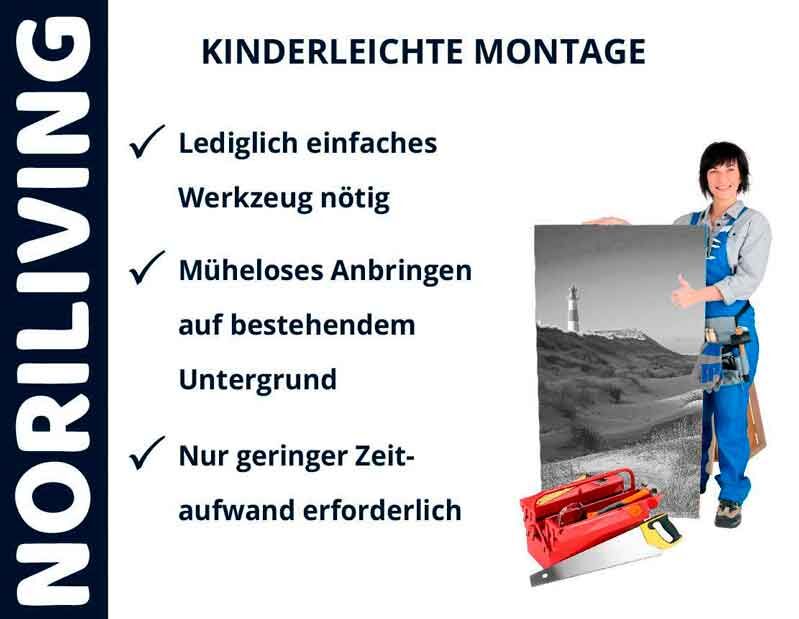 NORILIVING

KINDERLEICHTE MONTAGE

✓ Lediglich einfaches Werkzeug nötig

✓ Müheloses Anbringen auf bestehendem Untergrund

✓ Nur geringer Zeitaufwand erforderlich